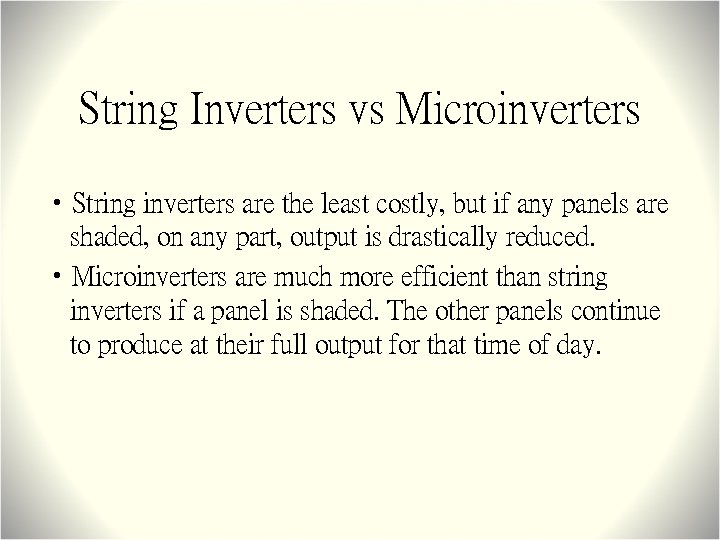 String Inverters vs Microinverters

• String inverters are the least costly, but if any panels are shaded, on any part, output is drastically reduced.

• Microinverters are much more efficient than string inverters if a panel is shaded. The other panels continue to produce at their full output for that time of day.